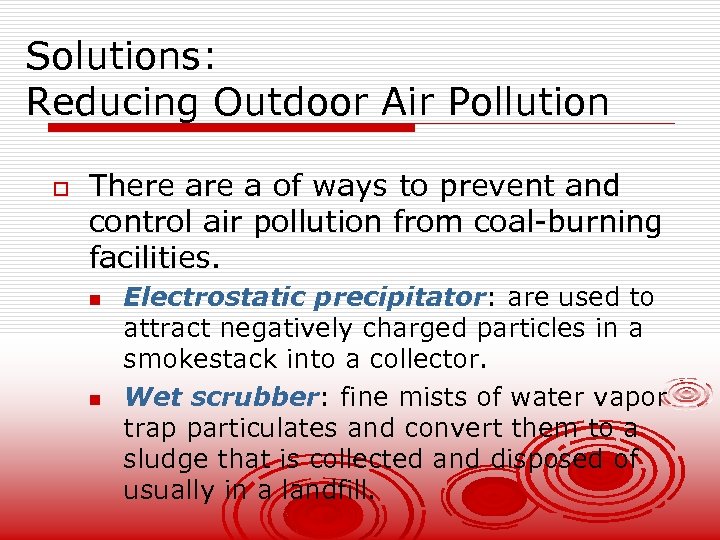 Solutions:
Reducing Outdoor Air Pollution

There are a of ways to prevent and control air pollution from coal-burning facilities.

Electrostatic precipitator: are used to attract negatively charged particles in a smokestack into a collector.

Wet scrubber: fine mists of water vapor trap particulates and convert them to a sludge that is collected and disposed of usually in a landfill.